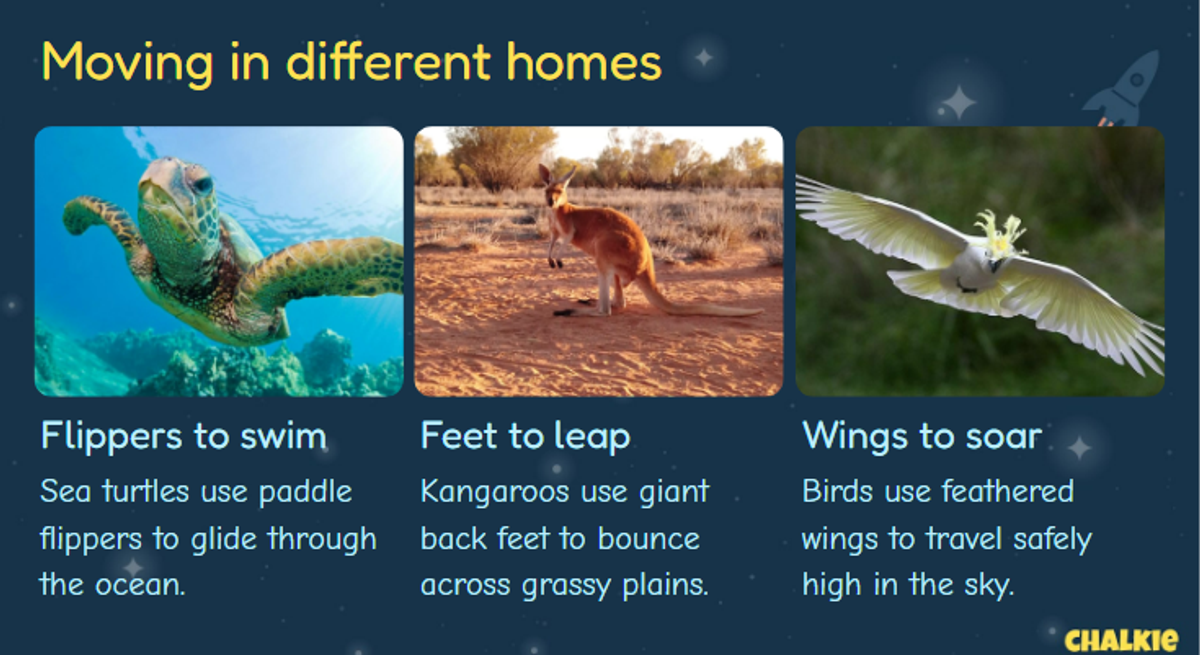 Moving in different homes

Flippers to swim

Sea turtles use paddle flippers to glide through the ocean.

Feet to leap

Kangaroos use giant back feet to bounce across grassy plains.

Wings to soar

Birds use feathered wings to travel safely high in the sky.

CHALKIE